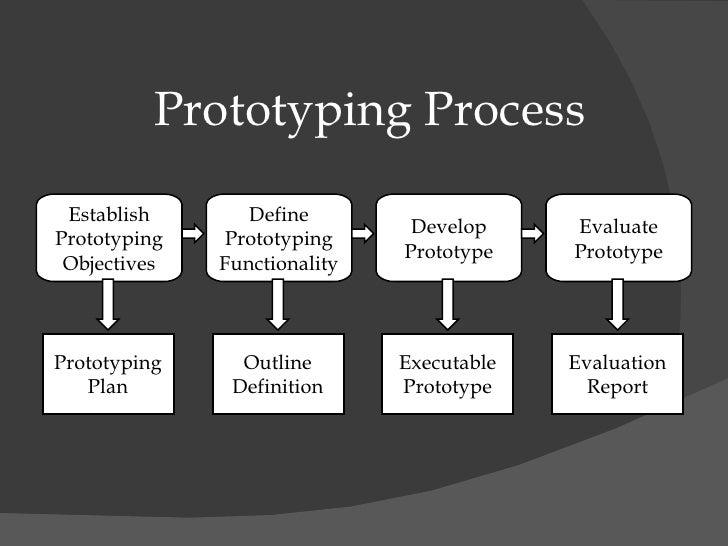 Prototyping Process

Establish Prototyping Objectives

Define Prototyping Functionality

Develop Prototype

Evaluate Prototype

Prototyping Plan

Outline Definition

Executable Prototype

Evaluation Report